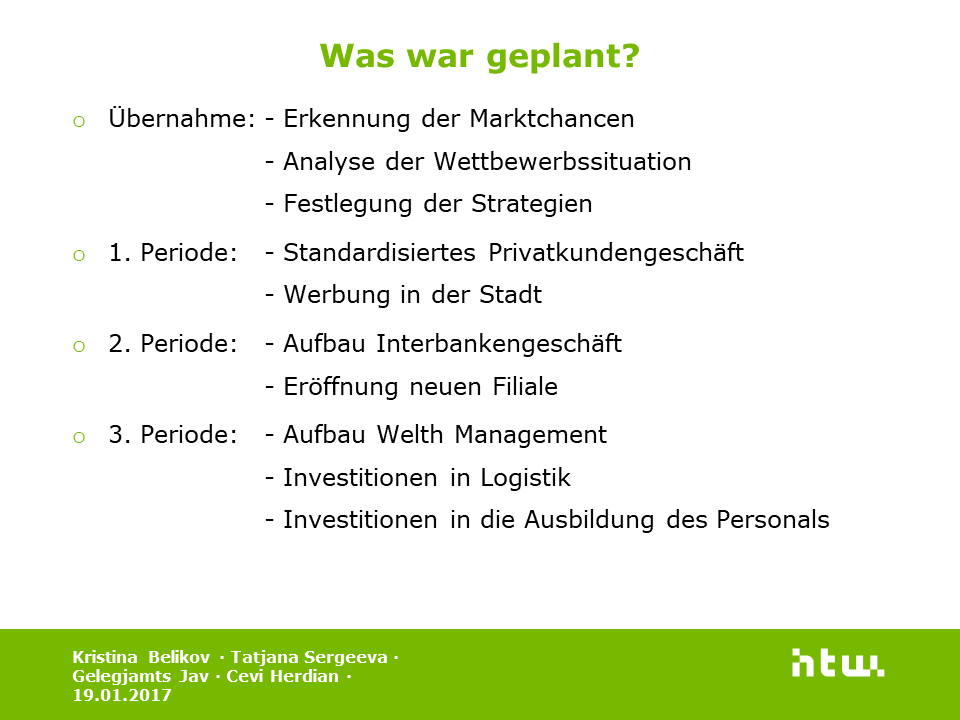 Was war geplant?

o Übernahme: - Erkennung der Marktchancen
- Analyse der Wettbewerbssituation
- Festlegung der Strategien

o 1. Periode: - Standardisiertes Privatkundengeschäft
- Werbung in der Stadt

o 2. Periode: - Aufbau Interbankengeschäft
- Eröffnung neuen Filiale

o 3. Periode: - Aufbau Welth Management
- Investitionen in Logistik
- Investitionen in die Ausbildung des Personals

Kristina Belikov · Tatjana Sergeeva · Gelegjamts Jav · Cevi Herdian · 19.01.2017

htw.